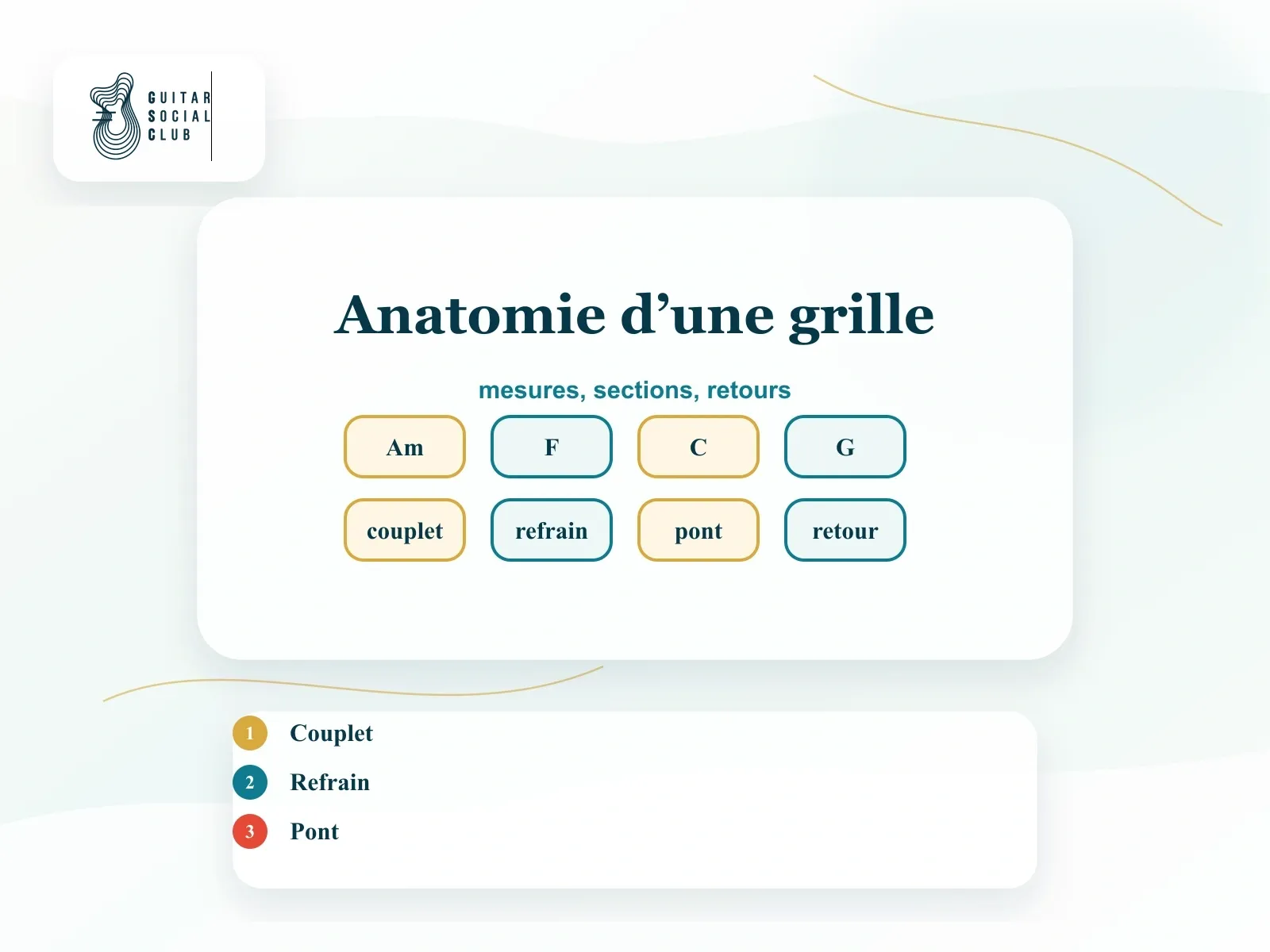 GUITAR SOCIAL CLUB

Anatomie d’une grille

mesures, sections, retours

Am F C G

couplet refrain pont retour

1 Couplet
2 Refrain
3 Pont